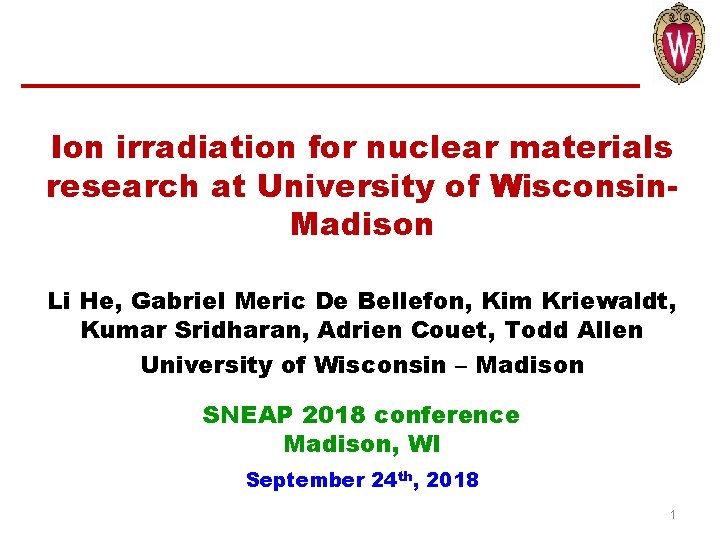 W

Ion irradiation for nuclear materials research at University of Wisconsin-Madison

Li He, Gabriel Meric De Bellefon, Kim Kriewaldt, Kumar Sridharan, Adrien Couet, Todd Allen

University of Wisconsin – Madison

SNEAP 2018 conference
Madison, WI

September 24$^{th}$, 2018

1